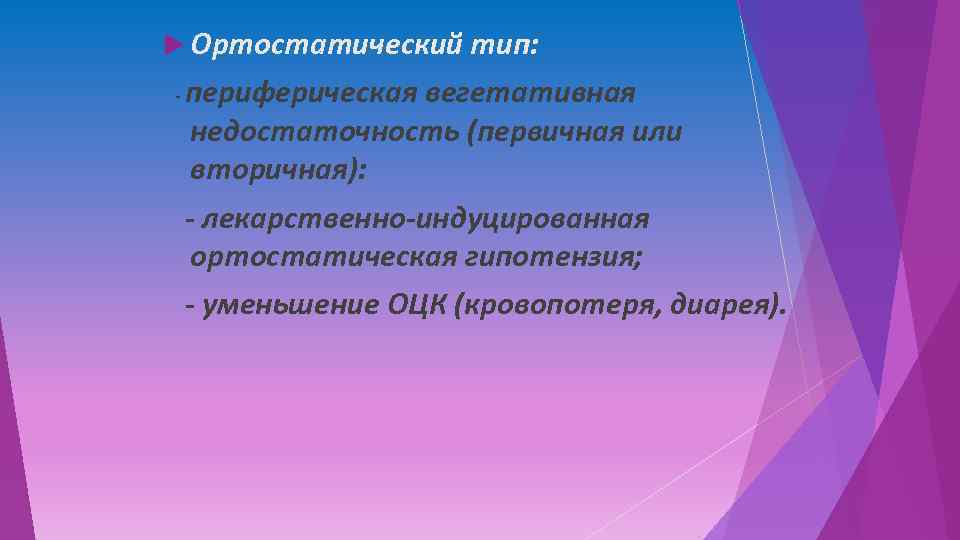 Ортостатический тип:

- периферическая вегетативная недостаточность (первичная или вторичная):

- лекарственно-индуцированная ортостатическая гипотензия;

- уменьшение ОЦК (кровопотеря, диарея).